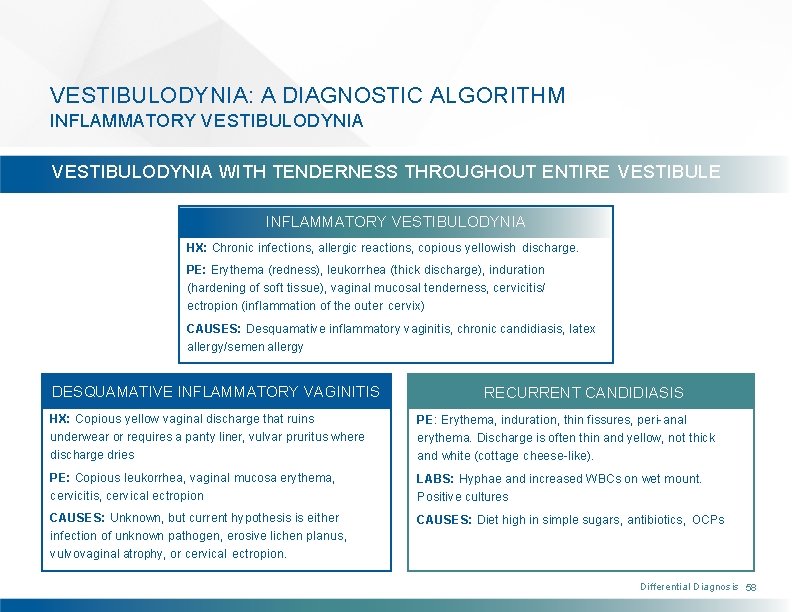 VESTIBULODYNIA: A DIAGNOSTIC ALGORITHM
INFLAMMATORY VESTIBULODYNIA

VESTIBULODYNIA WITH TENDERNESS THROUGHOUT ENTIRE VESTIBULE

INFLAMMATORY VESTIBULODYNIA

HX: Chronic infections, allergic reactions, copious yellowish discharge.

PE: Erythema (redness), leukorrhea (thick discharge), induration (hardening of soft tissue), vaginal mucosal tenderness, cervicitis/ ectropion (inflammation of the outer cervix)

CAUSES: Desquamative inflammatory vaginitis, chronic candidiasis, latex allergy/semen allergy

DESQUAMATIVE INFLAMMATORY VAGINITIS

HX: Copious yellow vaginal discharge that ruins underwear or requires a panty liner, vulvar pruritus where discharge dries

PE: Copious leukorrhea, vaginal mucosa erythema, cervicitis, cervical ectropion

CAUSES: Unknown, but current hypothesis is either infection of unknown pathogen, erosive lichen planus, vulvovaginal atrophy, or cervical ectropion.

RECURRENT CANDIDIASIS

PE: Erythema, induration, thin fissures, peri-anal erythema. Discharge is often thin and yellow, not thick and white (cottage cheese-like).

LABS: Hyphae and increased WBCs on wet mount. Positive cultures

CAUSES: Diet high in simple sugars, antibiotics, OCPs

Differential Diagnosis 58